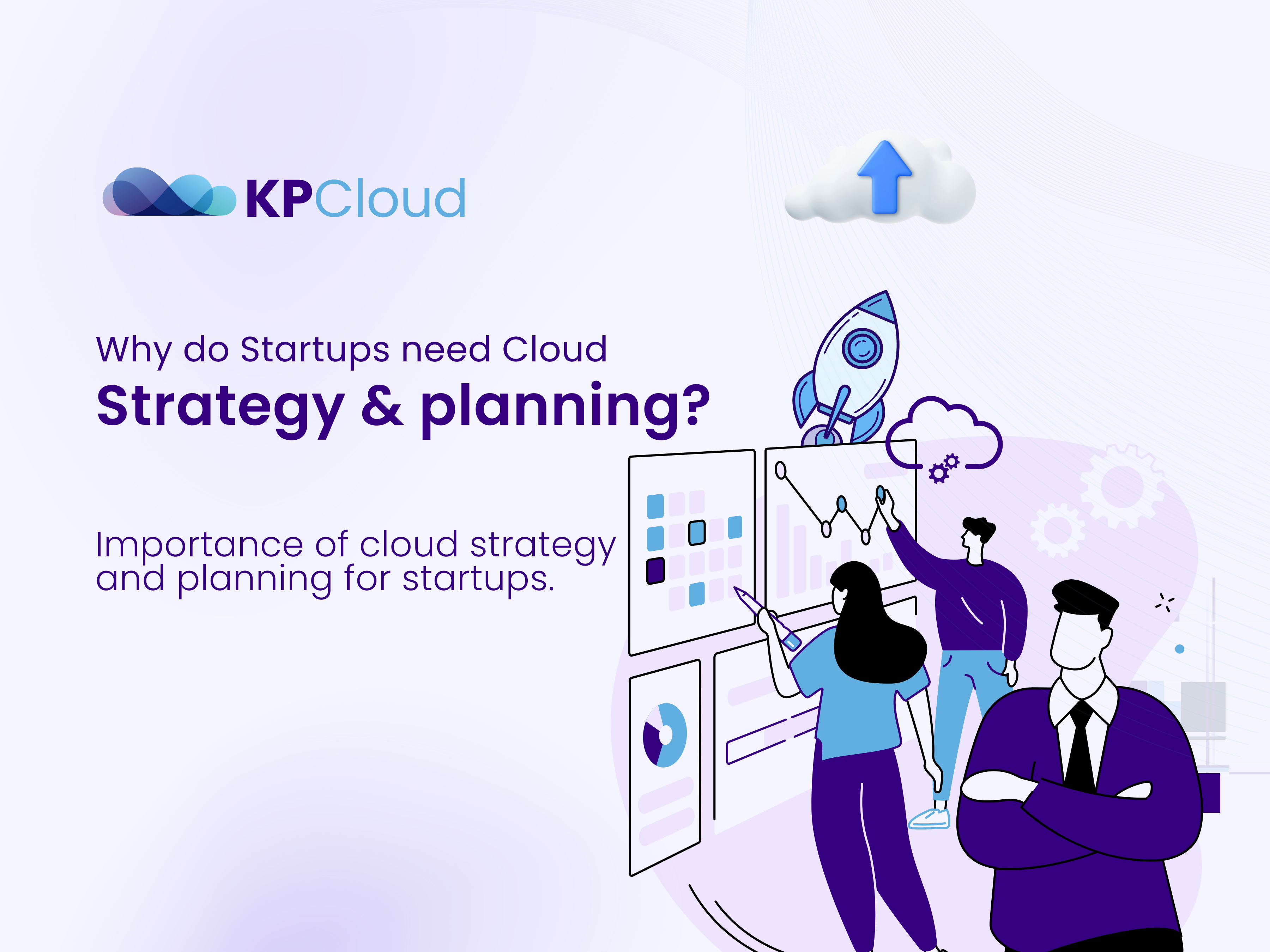 KPCloud

Why do Startups need Cloud
Strategy & planning?

Importance of cloud strategy and planning for startups.